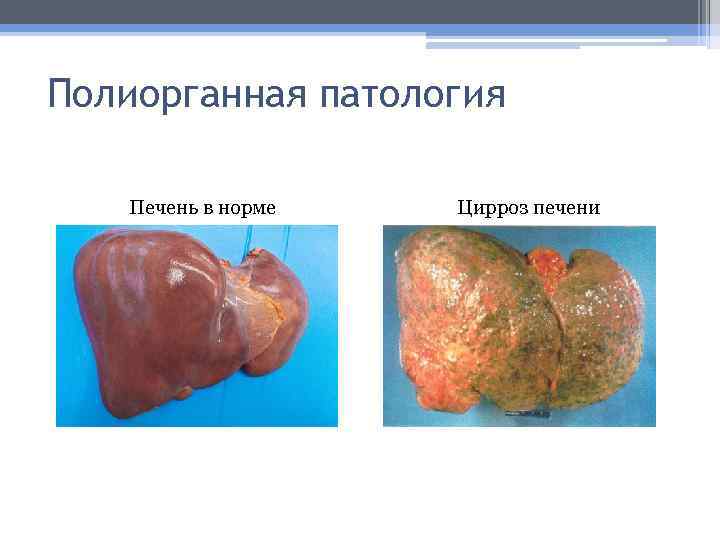 Полиорганная патология

Печень в норме

Цирроз печени